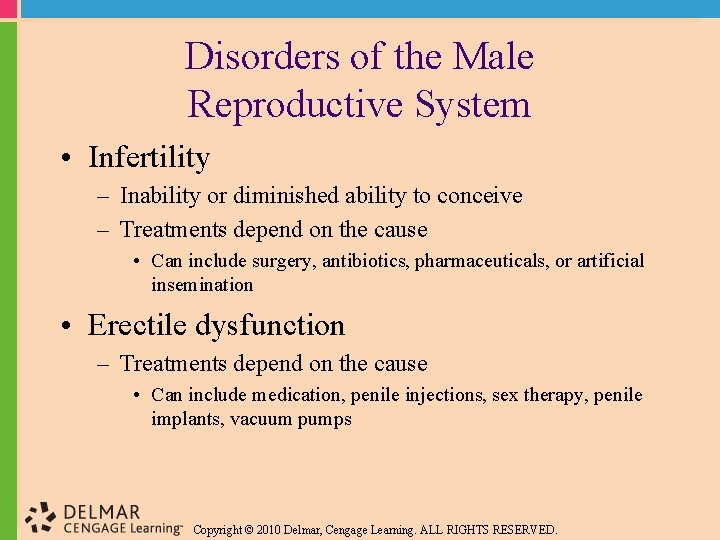 Disorders of the Male Reproductive System

• Infertility
– Inability or diminished ability to conceive
– Treatments depend on the cause
• Can include surgery, antibiotics, pharmaceuticals, or artificial insemination

• Erectile dysfunction
– Treatments depend on the cause
• Can include medication, penile injections, sex therapy, penile implants, vacuum pumps

DELMAR CENGAGE Learning™ Copyright © 2010 Delmar, Cengage Learning. ALL RIGHTS RESERVED.